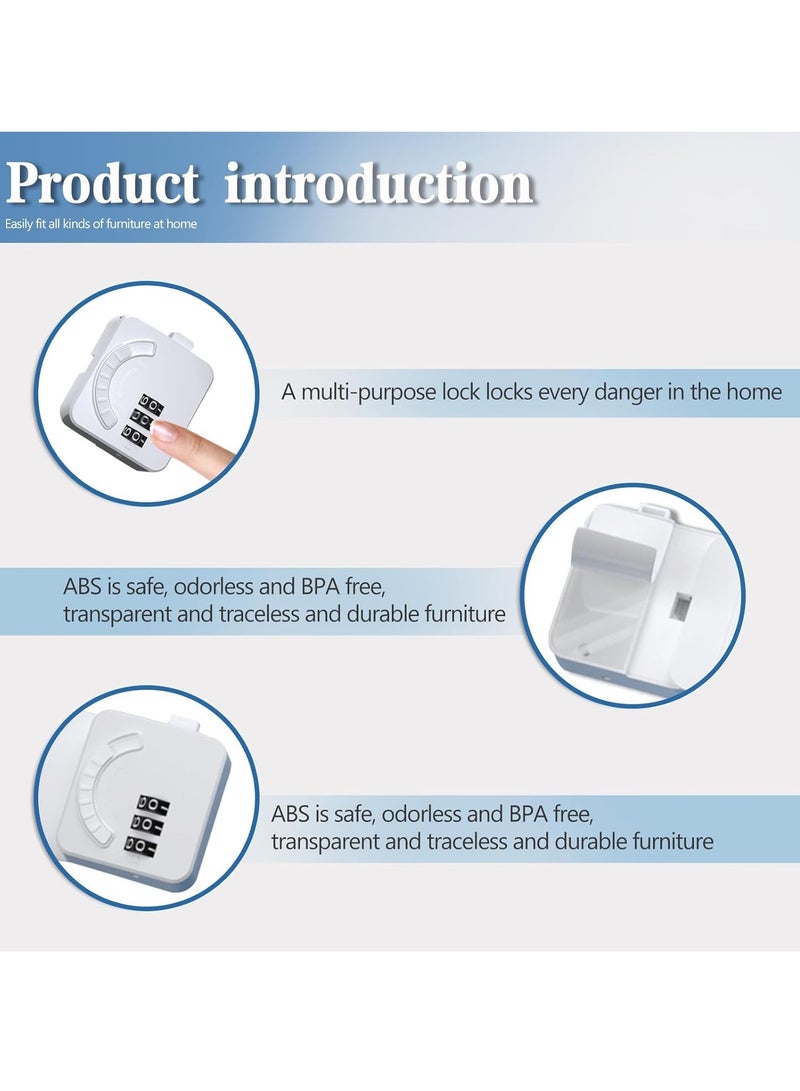 Product introduction

Easily fit all kinds of furniture at home

A multi-purpose lock locks every danger in the home

ABS is safe, odorless and BPA free, transparent and traceless and durable furniture

ABS is safe, odorless and BPA free, transparent and traceless and durable furniture